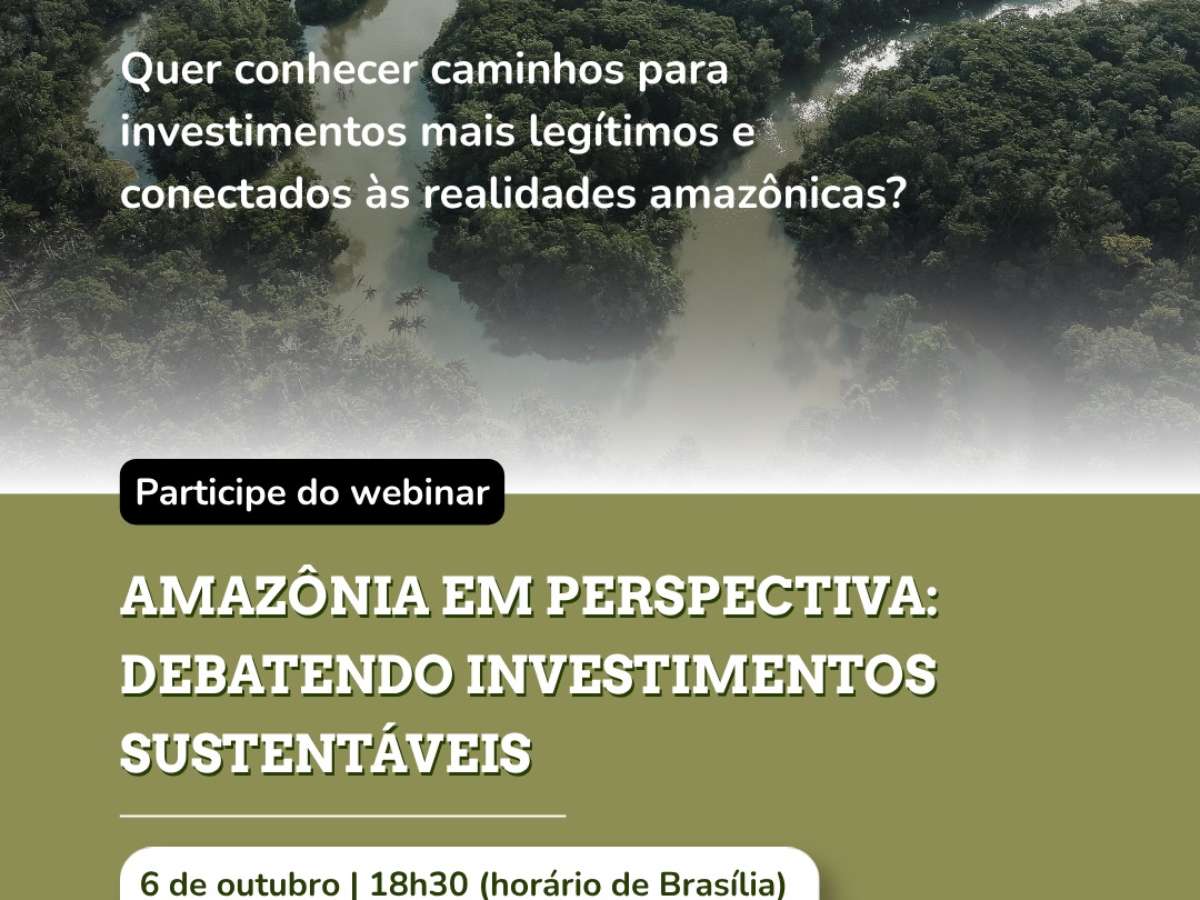 Quer conhecer caminhos para investimentos mais legítimos e conectados às realidades amazônicas?

Participe do webinar

AMAZÔNIA EM PERSPECTIVA: DEBATENDO INVESTIMENTOS SUSTENTÁVEIS

6 de outubro | 18h30 (horário de Brasília)